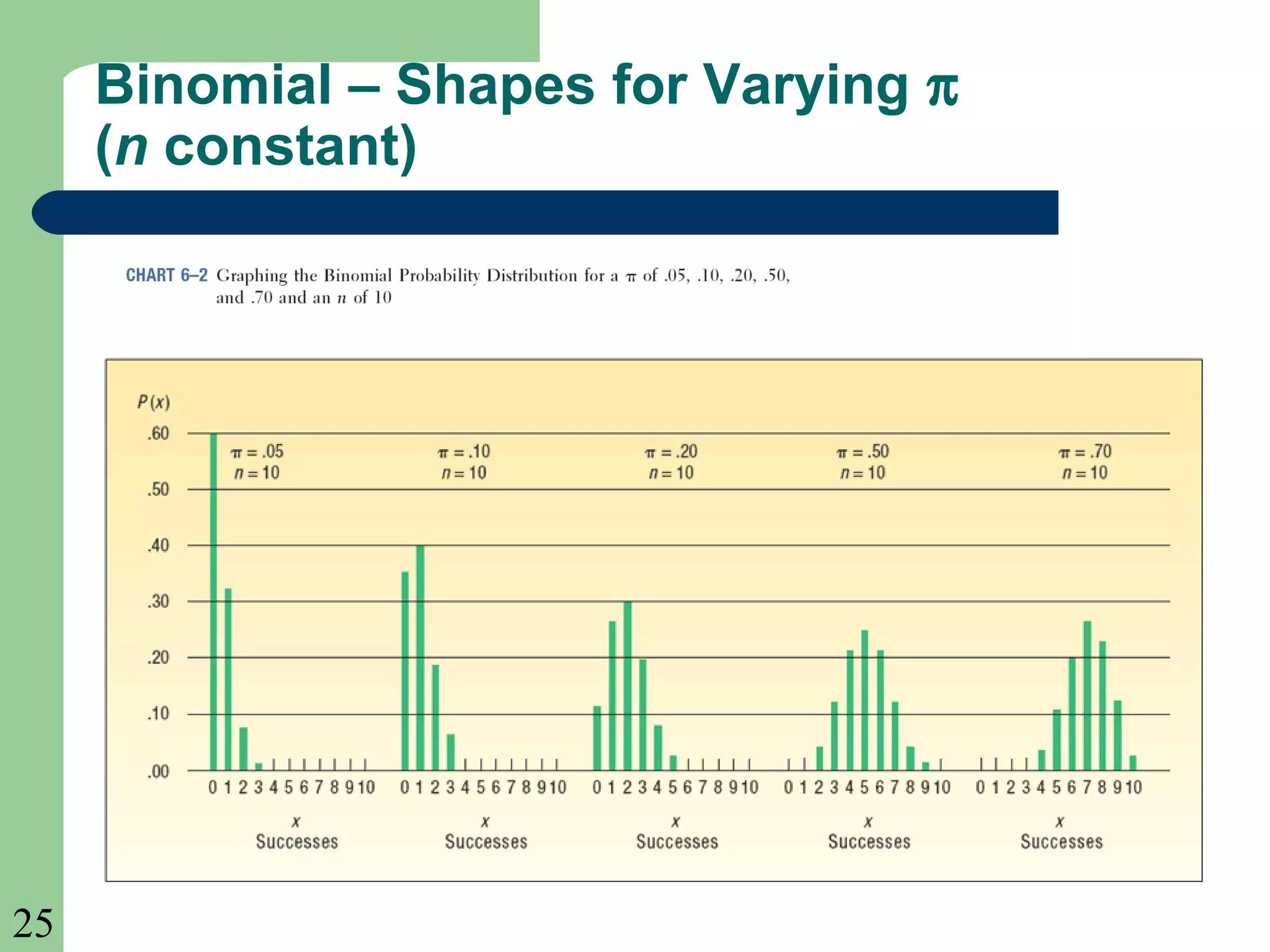 Binomial – Shapes for Varying $\pi$ ($n$ constant)

CHART 6–2 Graphing the Binomial Probability Distribution for a $\pi$ of .05, .10, .20, .50, and .70 and an $n$ of 10

$P(x)$

.60
.50
.40
.30
.20
.10
.00

$\pi = .05$
$n = 10$

$\pi = .10$
$n = 10$

$\pi = .20$
$n = 10$

$\pi = .50$
$n = 10$

$\pi = .70$
$n = 10$

0 1 2 3 4 5 6 7 8 9 10
$x$
Successes

0 1 2 3 4 5 6 7 8 9 10
$x$
Successes

0 1 2 3 4 5 6 7 8 9 10
$x$
Successes

0 1 2 3 4 5 6 7 8 9 10
$x$
Successes

0 1 2 3 4 5 6 7 8 9 10
$x$
Successes

25